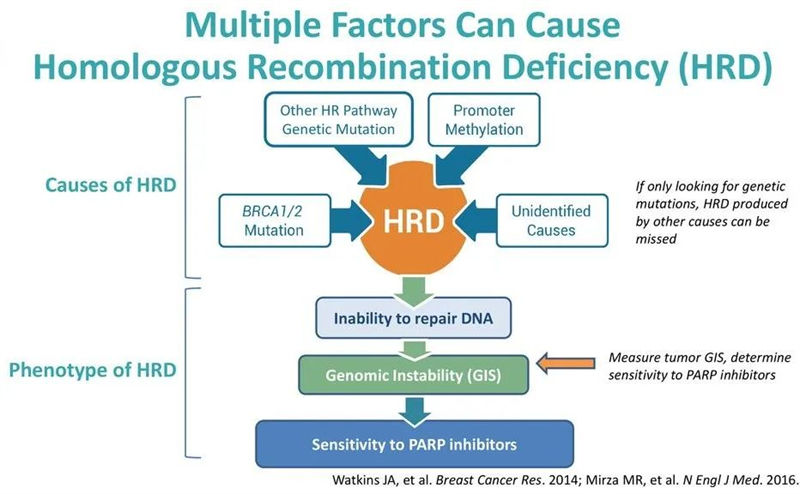 Multiple Factors Can Cause Homologous Recombination Deficiency (HRD)

Causes of HRD

Other HR Pathway Genetic Mutation

Promoter Methylation

BRCA1/2 Mutation

HRD

Unidentified Causes

If only looking for genetic mutations, HRD produced by other causes can be missed

Phenotype of HRD

Inability to repair DNA

Genomic Instability (GIS)

Measure tumor GIS, determine sensitivity to PARP inhibitors

Sensitivity to PARP inhibitors

Watkins JA, et al. Breast Cancer Res. 2014; Mirza MR, et al. N Engl J Med. 2016.